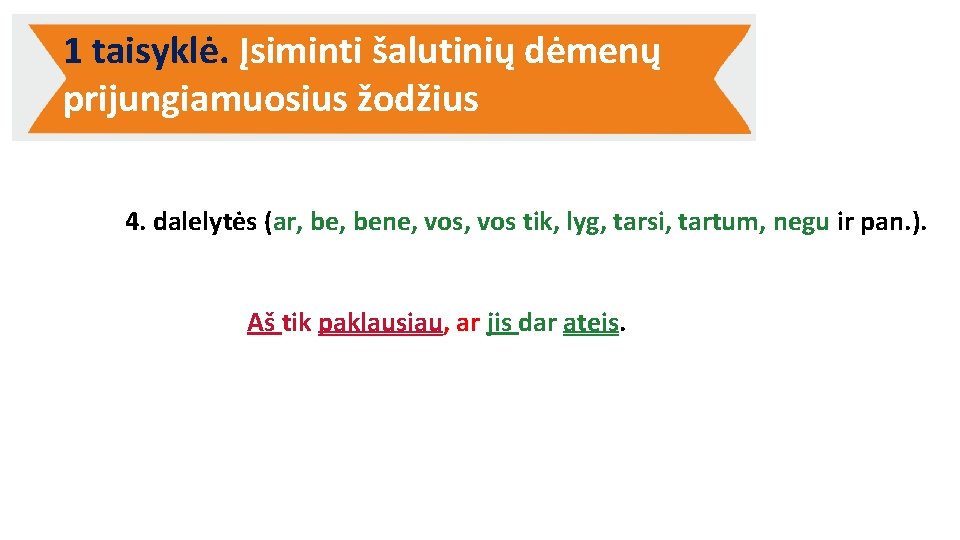 1 taisyklė. Įsiminti šalutinių dėmenų prijungiamuosius žodžius

4. dalelytės (ar, be, bene, vos, vos tik, lyg, tarsi, tartum, negu ir pan.).

Aš tik paklausiau, ar jis dar ateis.